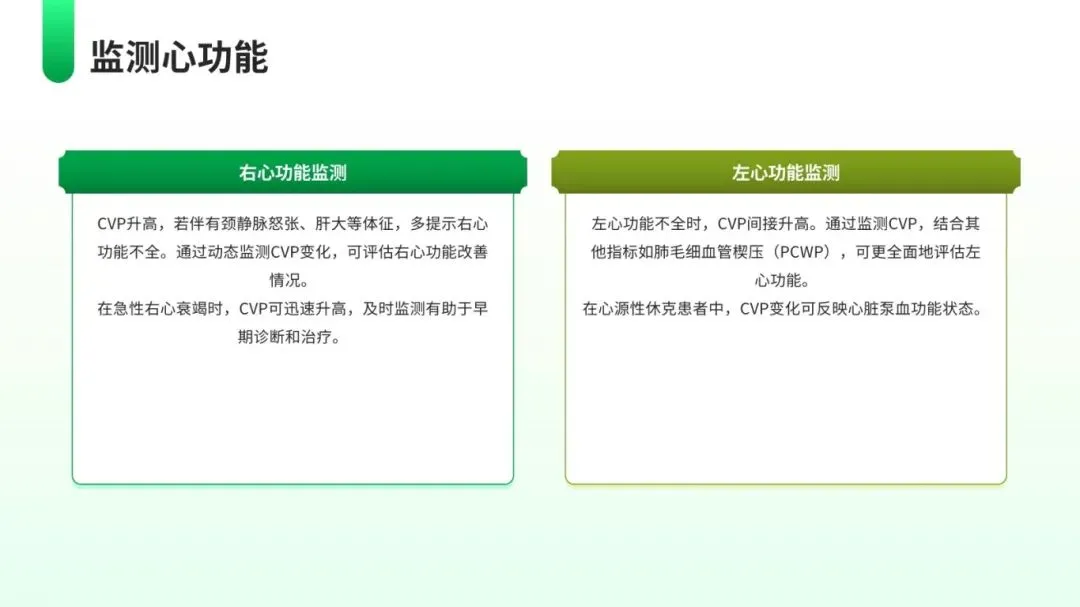 监测心功能

右心功能监测

CVP升高，若伴有颈静脉怒张、肝大等体征，多提示右心功能不全。通过动态监测CVP变化，可评估右心功能改善情况。
在急性右心衰竭时，CVP可迅速升高，及时监测有助于早期诊断和治疗。

左心功能监测

左心功能不全时，CVP间接升高。通过监测CVP，结合其他指标如肺毛细血管楔压（PCWP），可更全面地评估左心功能。
在心源性休克患者中，CVP变化可反映心脏泵血功能状态。